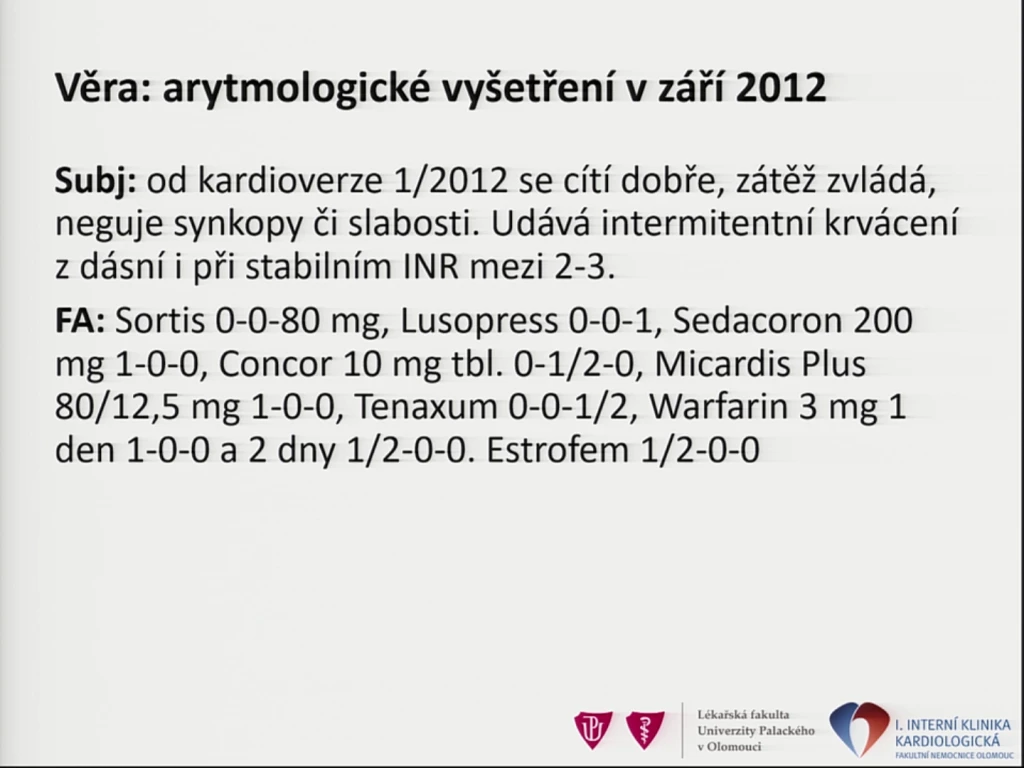 Věra: arytmologické vyšetření v září 2012

Subj: od kardioverze 1/2012 se cítí dobře, zátěž zvládá, neguje synkopy či slabosti. Udává intermitentní krvácení z dásní i při stabilním INR mezi 2-3.

FA: Sortis 0-0-80 mg, Lusopress 0-0-1, Sedacoron 200 mg 1-0-0, Concor 10 mg tbl. 0-1/2-0, Micardis Plus 80/12,5 mg 1-0-0, Tenaxum 0-0-1/2, Warfarin 3 mg 1 den 1-0-0 a 2 dny 1/2-0-0. Estrofem 1/2-0-0

Lékařská fakulta
Univerzity Palackého
v Olomouci

I. INTERNÍ KLINIKA
KARDIOLOGICKÁ
FAKULTNÍ NEMOCNICE OLOMOUC